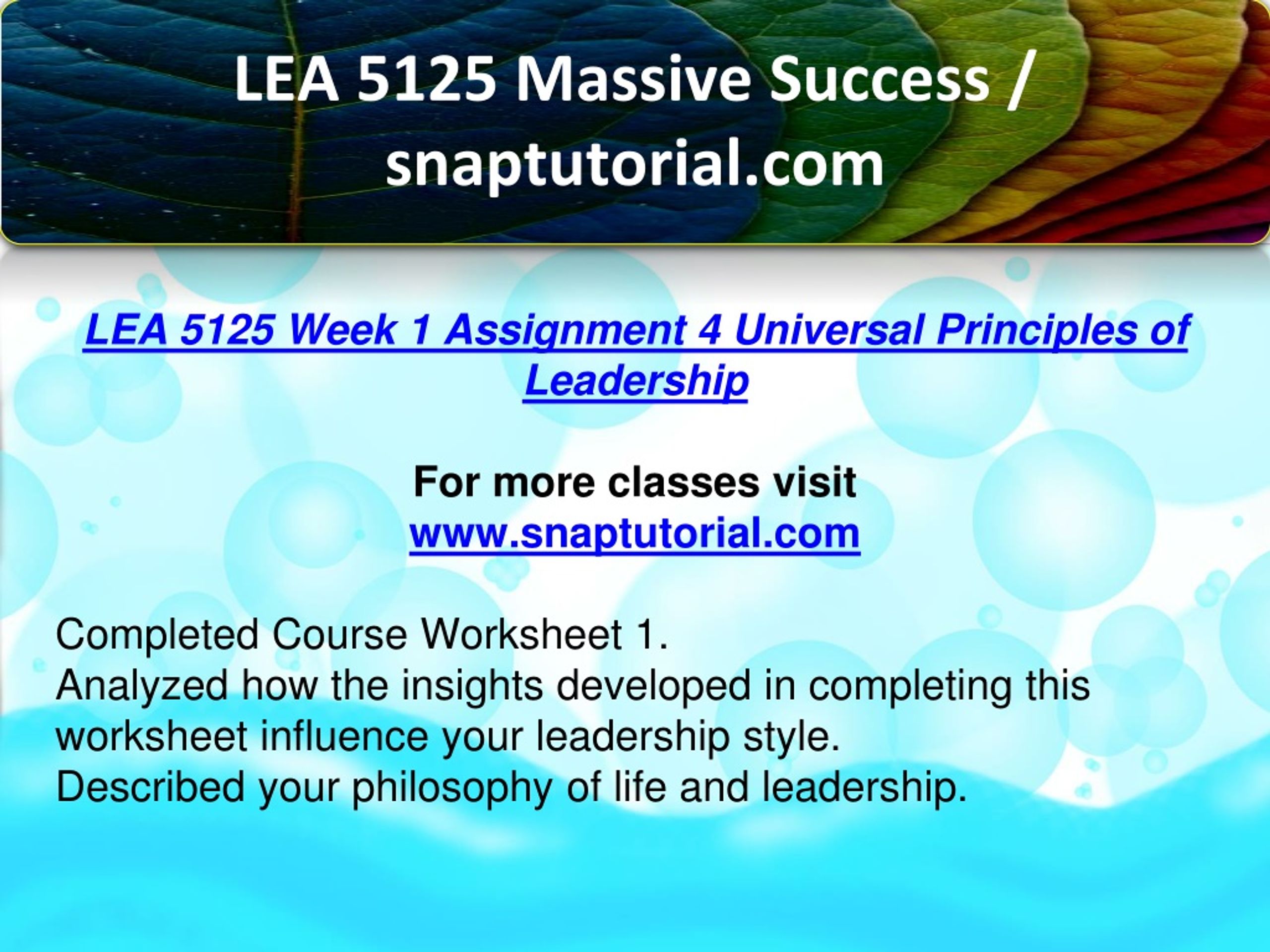 LEA 5125 Massive Success / snaptutorial.com

LEA 5125 Week 1 Assignment 4 Universal Principles of Leadership

For more classes visit
www.snaptutorial.com

Completed Course Worksheet 1.
Analyzed how the insights developed in completing this worksheet influence your leadership style.
Described your philosophy of life and leadership.